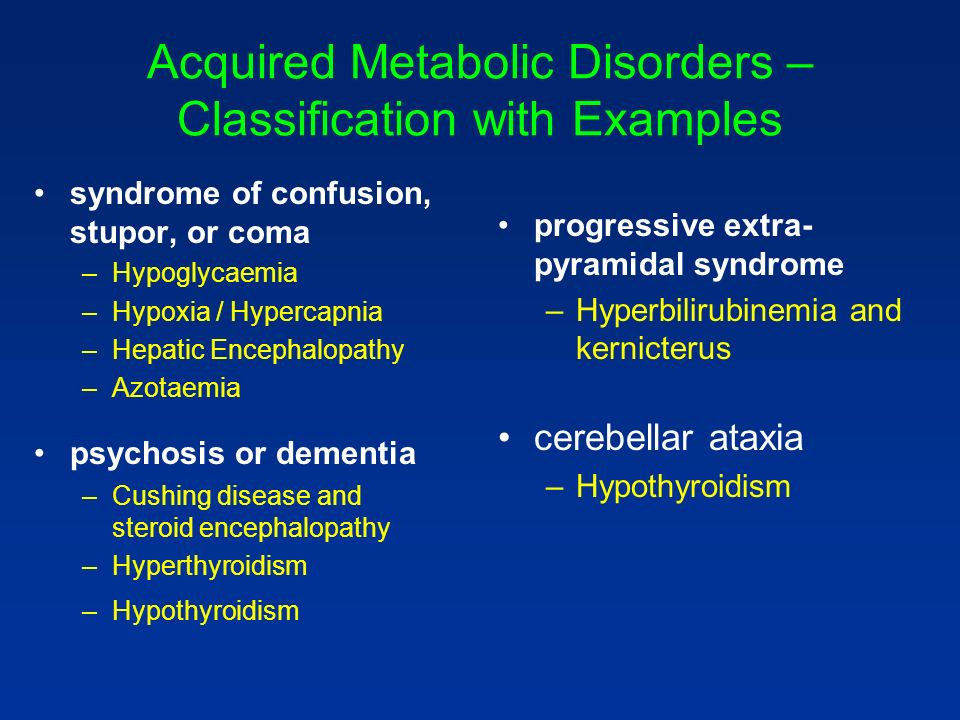 Acquired Metabolic Disorders – Classification with Examples

• syndrome of confusion, stupor, or coma
– Hypoglycaemia
– Hypoxia / Hypercapnia
– Hepatic Encephalopathy
– Azotaemia

• psychosis or dementia
– Cushing disease and steroid encephalopathy
– Hyperthyroidism
– Hypothyroidism

• progressive extra-pyramidal syndrome
– Hyperbilirubinemia and kernicterus

• cerebellar ataxia
– Hypothyroidism